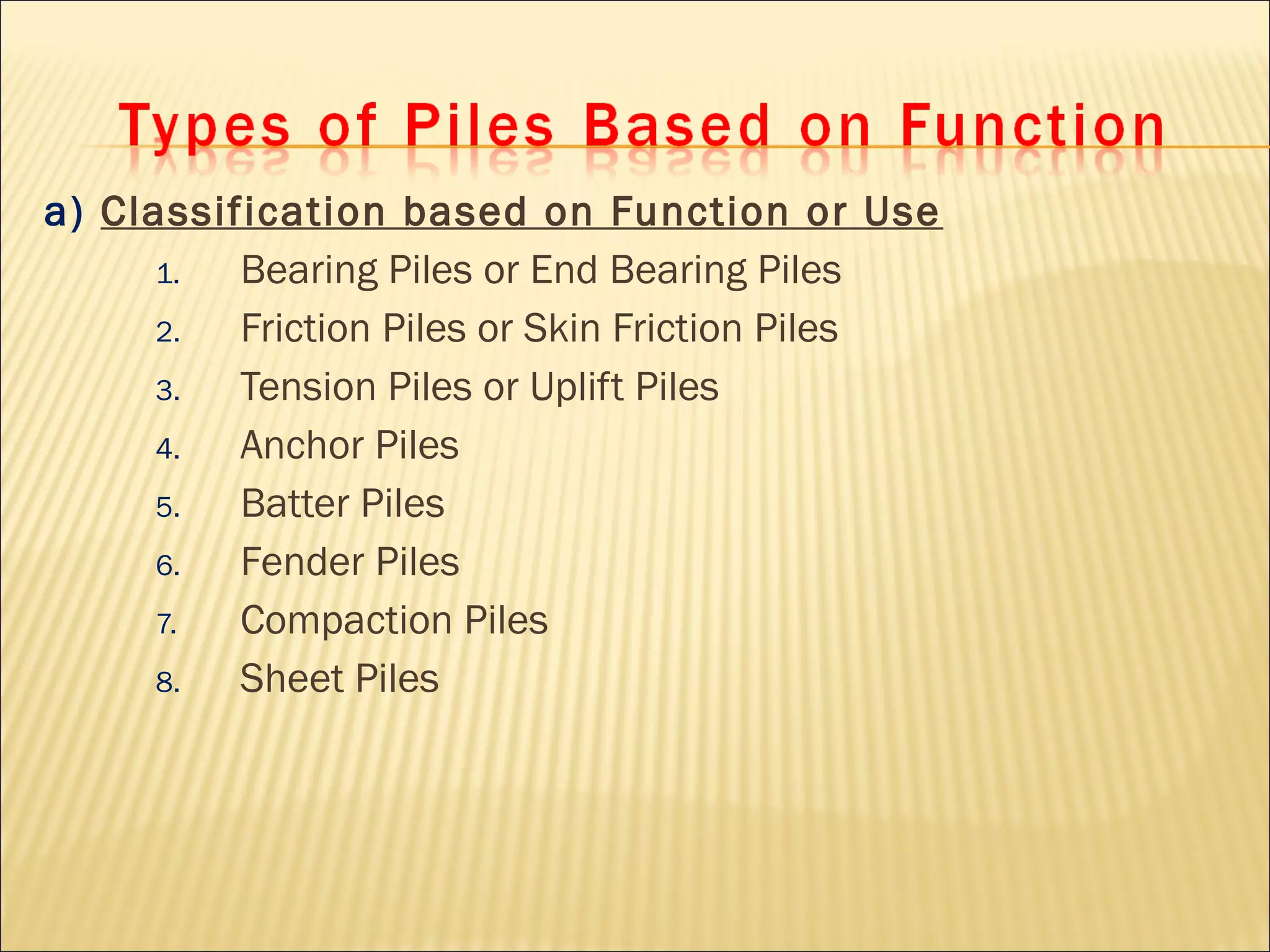 Types of Piles Based on Function

a) Classification based on Function or Use

1. Bearing Piles or End Bearing Piles
2. Friction Piles or Skin Friction Piles
3. Tension Piles or Uplift Piles
4. Anchor Piles
5. Batter Piles
6. Fender Piles
7. Compaction Piles
8. Sheet Piles